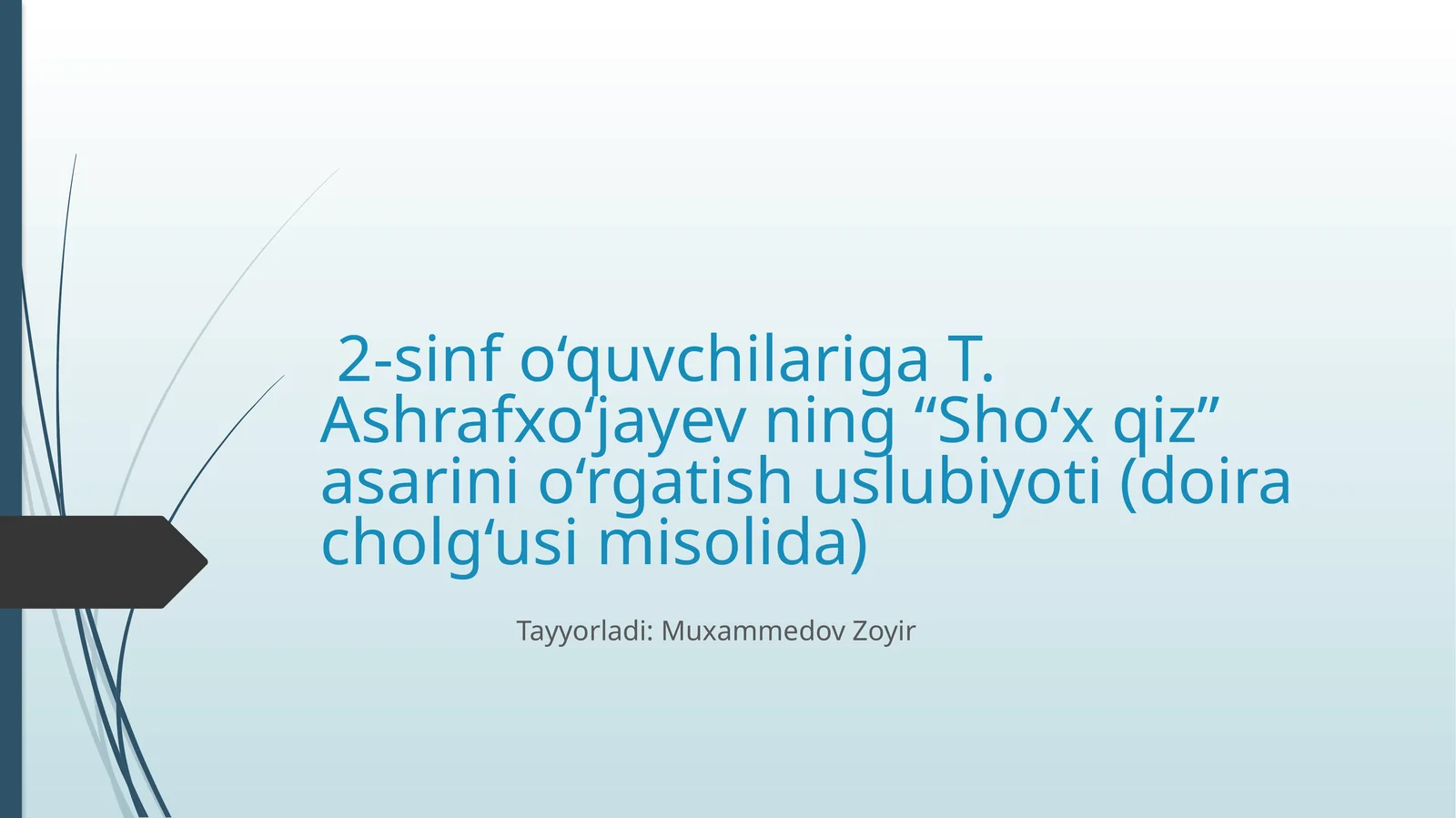 2-sinf o‘quvchilariga T. Ashrafxo‘jayev ning “Sho‘x qiz” asarini o‘rgatish uslubiyoti (doira cholg‘usi misolida)

Tayyorladi: Muxammedov Zoyir